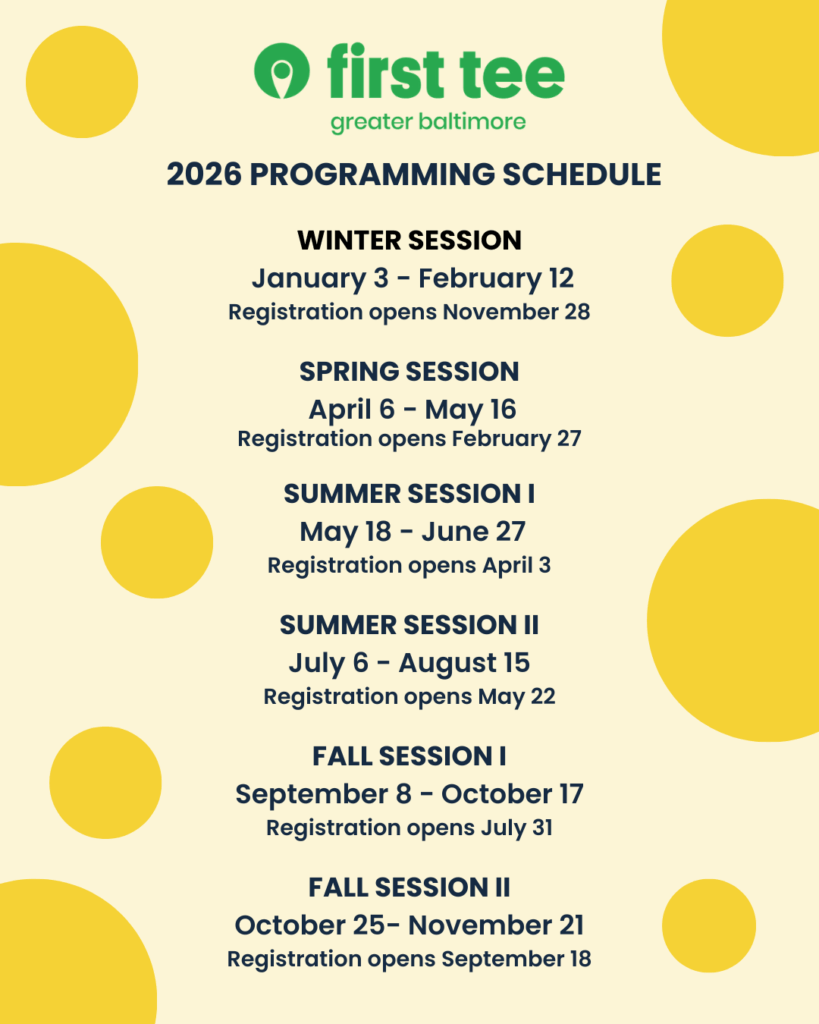 first tee
greater baltimore

2026 PROGRAMMING SCHEDULE

WINTER SESSION
January 3 - February 12
Registration opens November 28

SPRING SESSION
April 6 - May 16
Registration opens February 27

SUMMER SESSION I
May 18 - June 27
Registration opens April 3

SUMMER SESSION II
July 6 - August 15
Registration opens May 22

FALL SESSION I
September 8 - October 17
Registration opens July 31

FALL SESSION II
October 25- November 21
Registration opens September 18